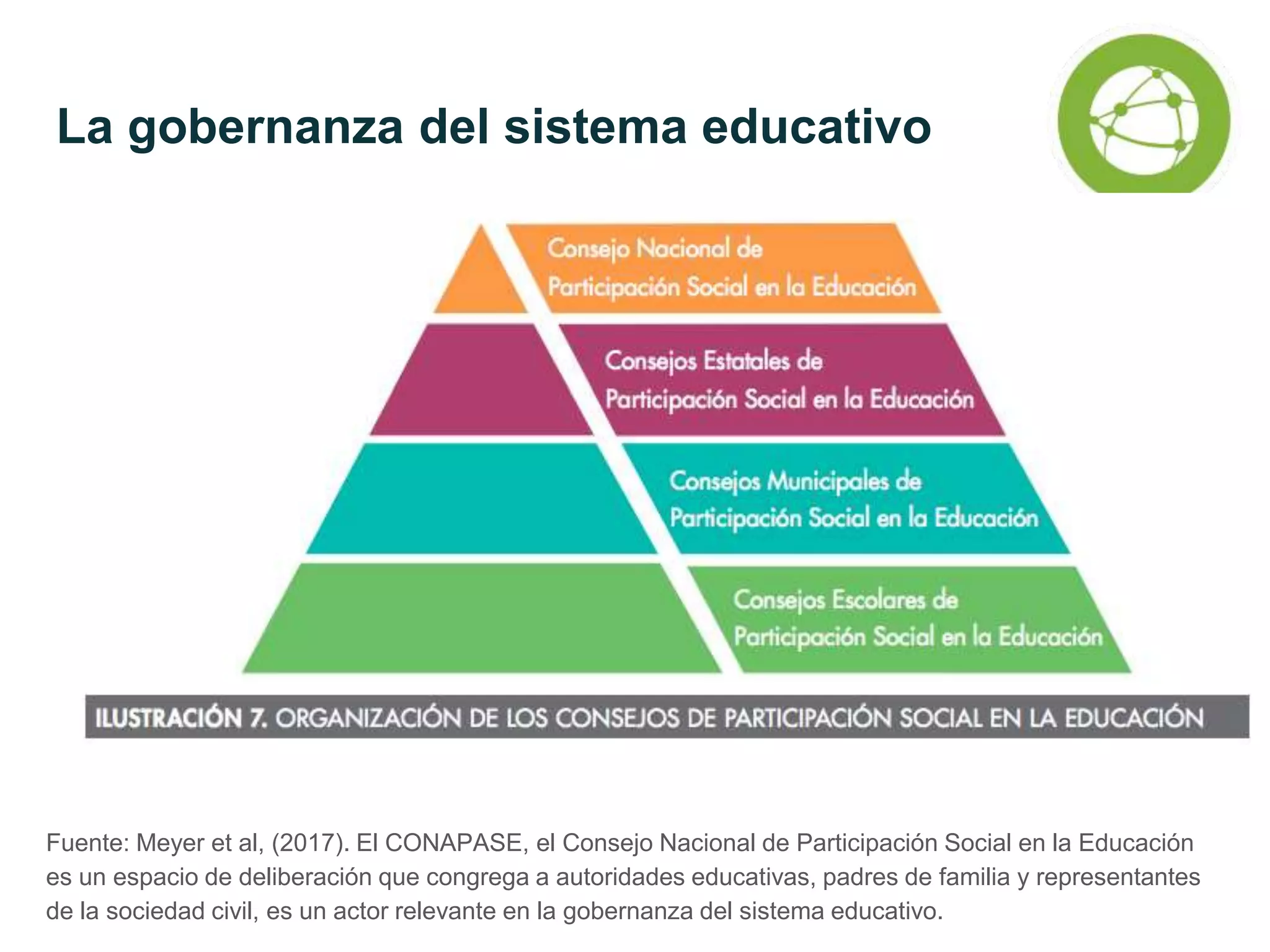 La gobernanza del sistema educativo

Consejo Nacional de Participación Social en la Educación

Consejos Estatales de Participación Social en la Educación

Consejos Municipales de Participación Social en la Educación

Consejos Escolares de Participación Social en la Educación

ILUSTRACIÓN 7. ORGANIZACIÓN DE LOS CONSEJOS DE PARTICIPACIÓN SOCIAL EN LA EDUCACIÓN

Fuente: Meyer et al, (2017). El CONAPASE, el Consejo Nacional de Participación Social en la Educación es un espacio de deliberación que congrega a autoridades educativas, padres de familia y representantes de la sociedad civil, es un actor relevante en la gobernanza del sistema educativo.